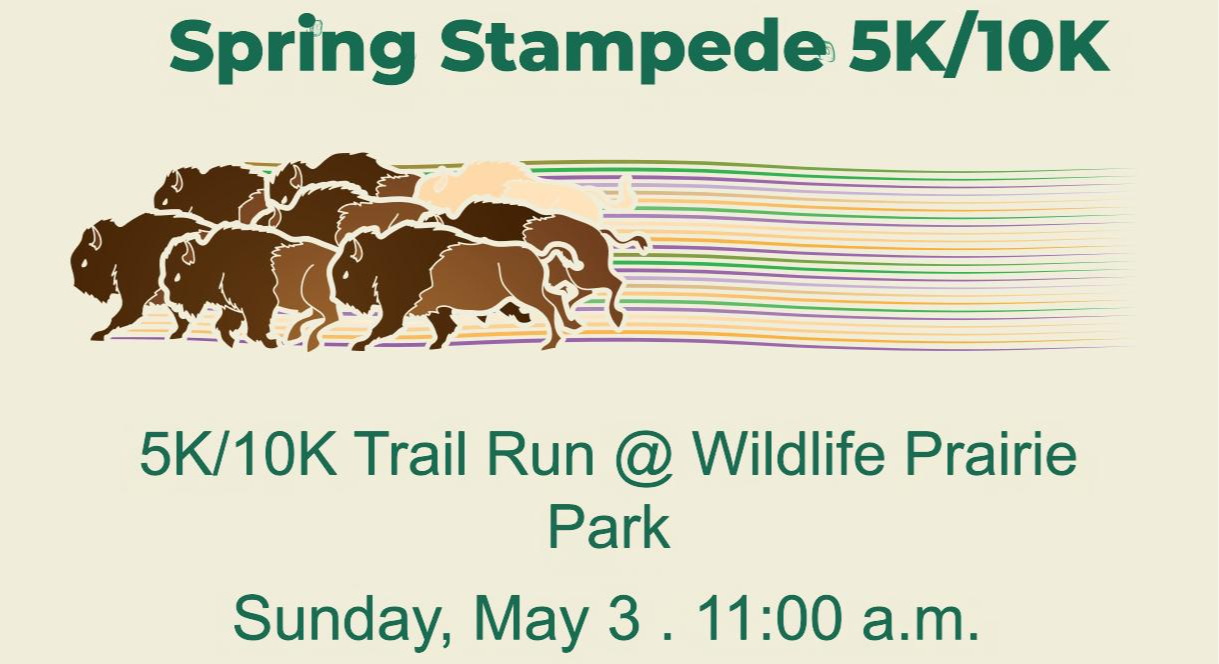 Spring Stampede 5K/10K

5K/10K Trail Run @ Wildlife Prairie Park

Sunday, May 3 . 11:00 a.m.